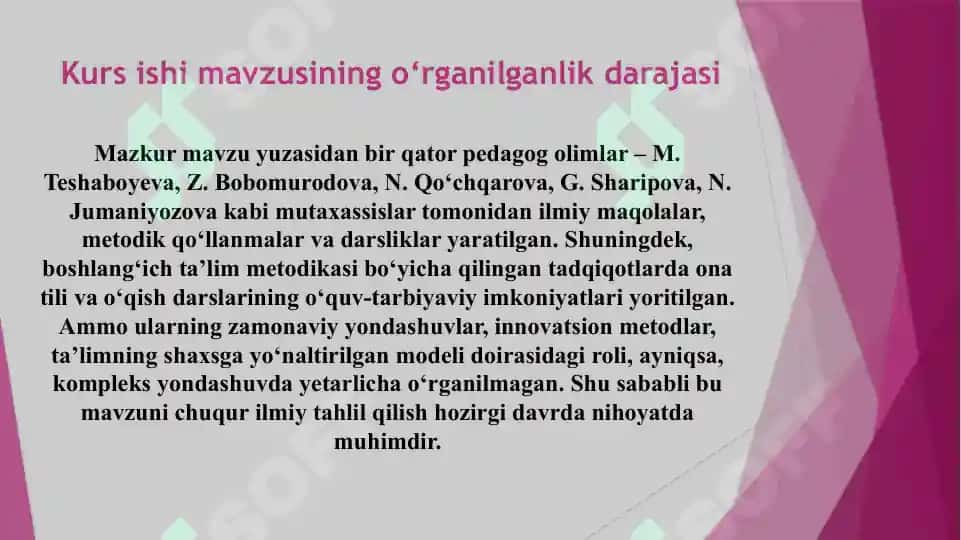 Kurs ishi mavzusining o‘rganilganlik darajasi

Mazkur mavzu yuzasidan bir qator pedagog olimlar – M. Teshaboyeva, Z. Bobomurodova, N. Qo‘chqarova, G. Sharipova, N. Jumaniyozova kabi mutaxassislar tomonidan ilmiy maqolalar, metodik qo‘llanmalar va darsliklar yaratilgan. Shuningdek, boshlang‘ich ta’lim metodikasi bo‘yicha qilingan tadqiqotlarda ona tili va o‘qish darslarining o‘quv-tarbiyaviy imkoniyatlari yoritilgan. Ammo ularning zamonaviy yondashuvlar, innovatsion metodlar, ta’limning shaxsga yo‘naltirilgan modeli doirasidagi roli, ayniqsa, kompleks yondashuvda yetarlicha o‘rganilmagan. Shu sababli bu mavzuni chuqur ilmiy tahlil qilish hozirgi davrda nihoyatda muhimdir.